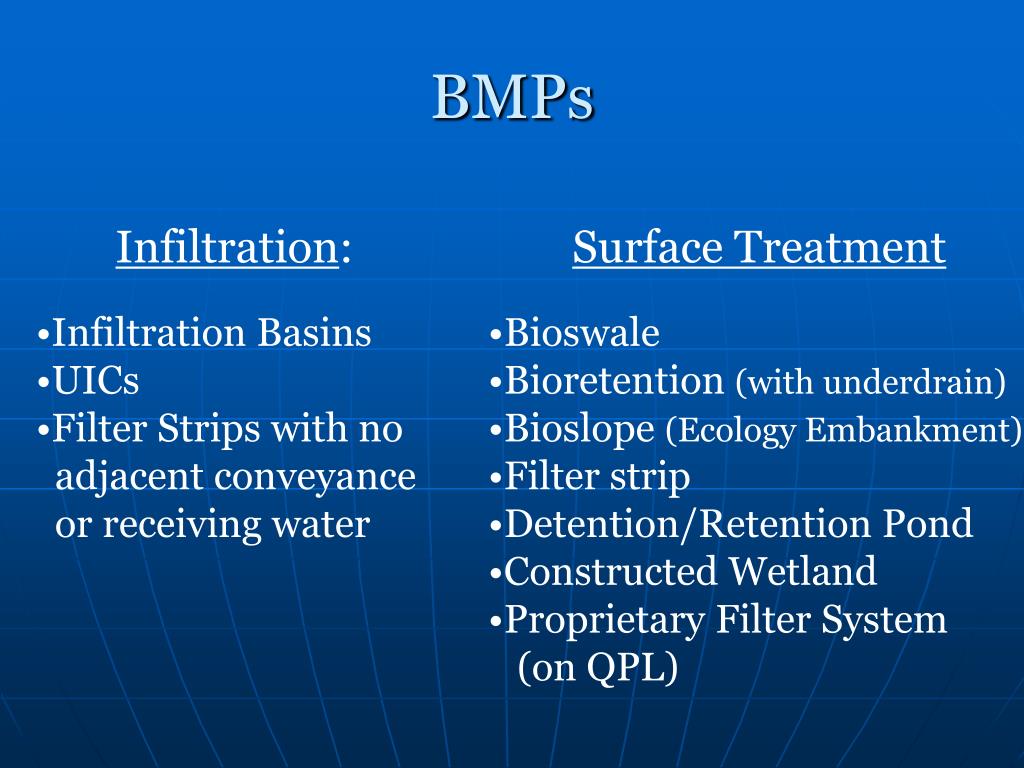 BMPs

Infiltration:

•Infiltration Basins
•UICs
•Filter Strips with no adjacent conveyance or receiving water

Surface Treatment

•Bioswale
•Bioretention (with underdrain)
•Bioslope (Ecology Embankment)
•Filter strip
•Detention/Retention Pond
•Constructed Wetland
•Proprietary Filter System (on QPL)